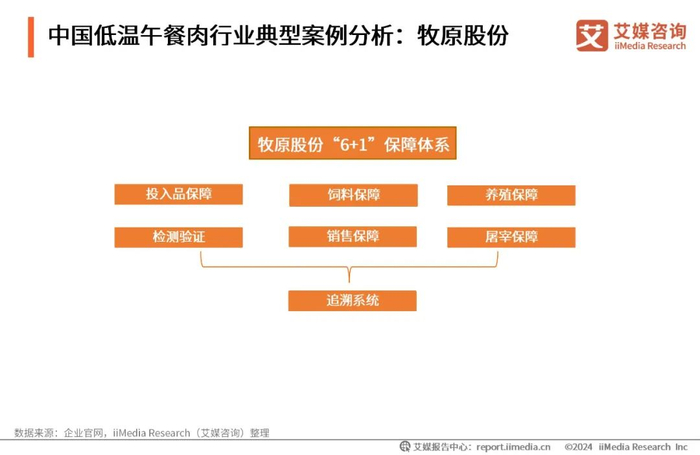 中国低温午餐肉行业典型案例分析：牧原股份

艾 艾媒咨询 iiMedia Research

牧原股份“6+1”保障体系

投入品保障

饲料保障

养殖保障

检测验证

销售保障

屠宰保障

追溯系统

数据来源：企业官网，iiMedia Research（艾媒咨询）整理

艾媒报告中心：report.iimedia.cn ©2024 iiMedia Research Inc